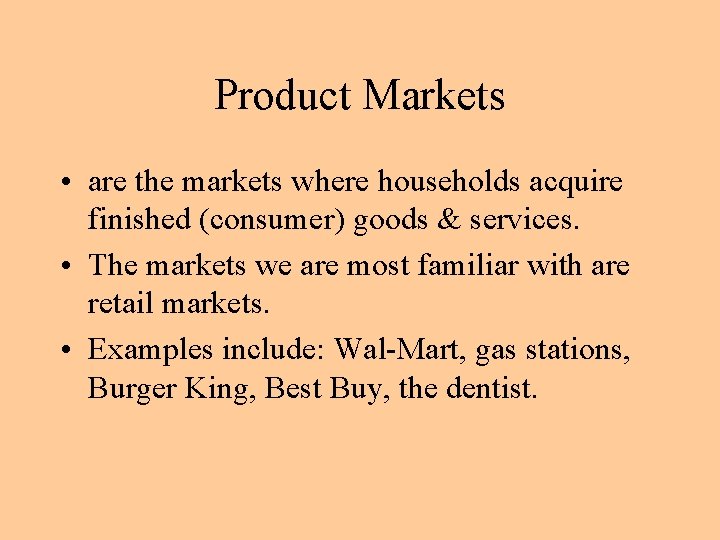 Product Markets

• are the markets where households acquire finished (consumer) goods & services.

• The markets we are most familiar with are retail markets.

• Examples include: Wal-Mart, gas stations, Burger King, Best Buy, the dentist.